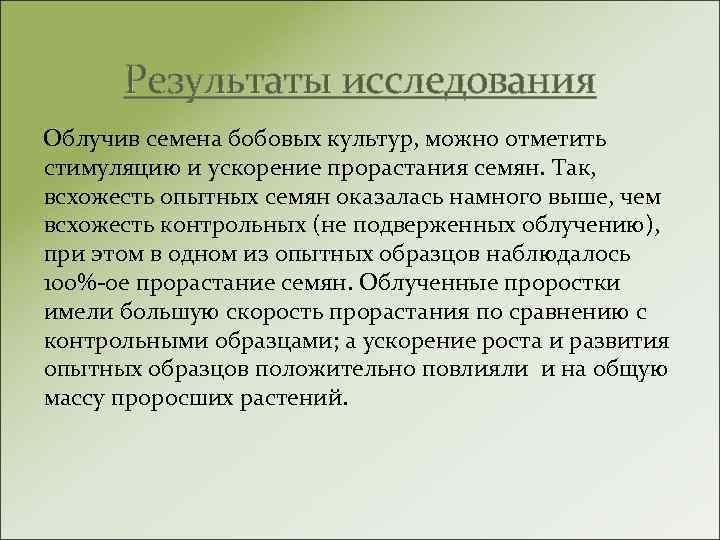 Результаты исследования

Облучив семена бобовых культур, можно отметить стимуляцию и ускорение прорастания семян. Так, всхожесть опытных семян оказалась намного выше, чем всхожесть контрольных (не подверженных облучению), при этом в одном из опытных образцов наблюдалось 100%-ое прорастание семян. Облученные проростки имели большую скорость прорастания по сравнению с контрольными образцами; а ускорение роста и развития опытных образцов положительно повлияли и на общую массу проросших растений.